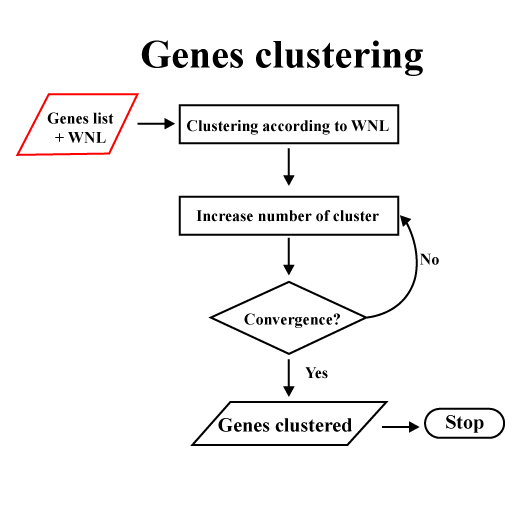 Genes clustering

Genes list + WNL

Clustering according to WNL

Increase number of cluster

No

Convergence?

Yes

Genes clustered

Stop